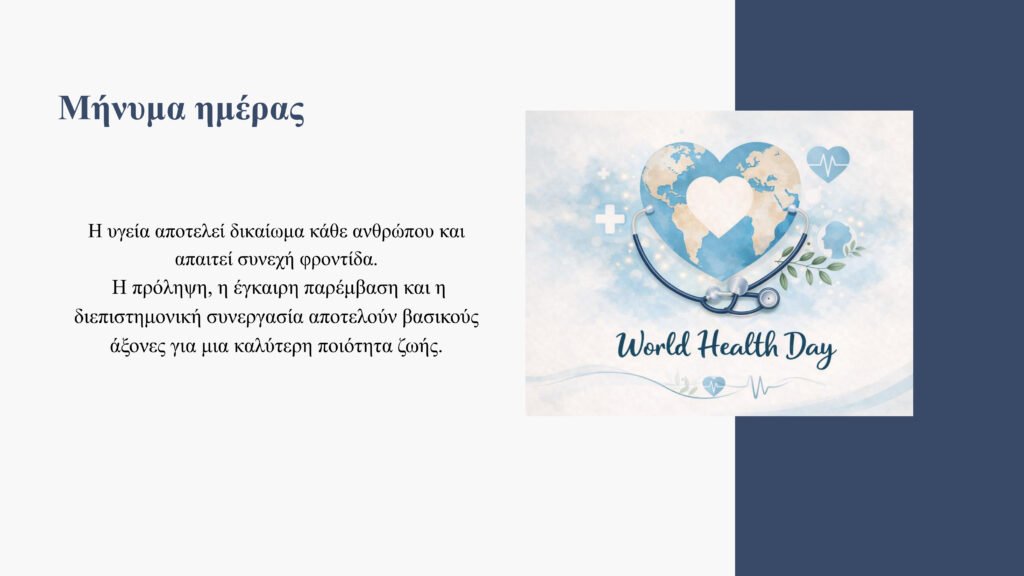 Μήνυμα ημέρας

Η υγεία αποτελεί δικαίωμα κάθε ανθρώπου και απαιτεί συνεχή φροντίδα.
Η πρόληψη, η έγκαιρη παρέμβαση και η διεπιστημονική συνεργασία αποτελούν βασικούς άξονες για μια καλύτερη ποιότητα ζωής.

World Health Day